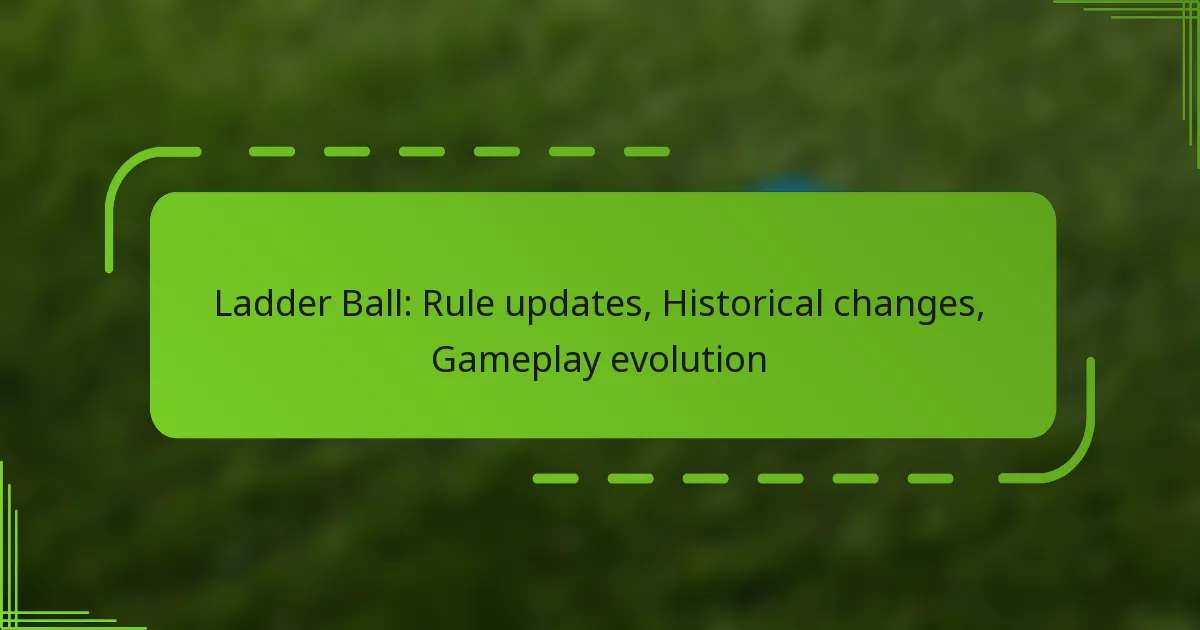 Ladder Ball: Rule updates, Historical changes, Gameplay evolution